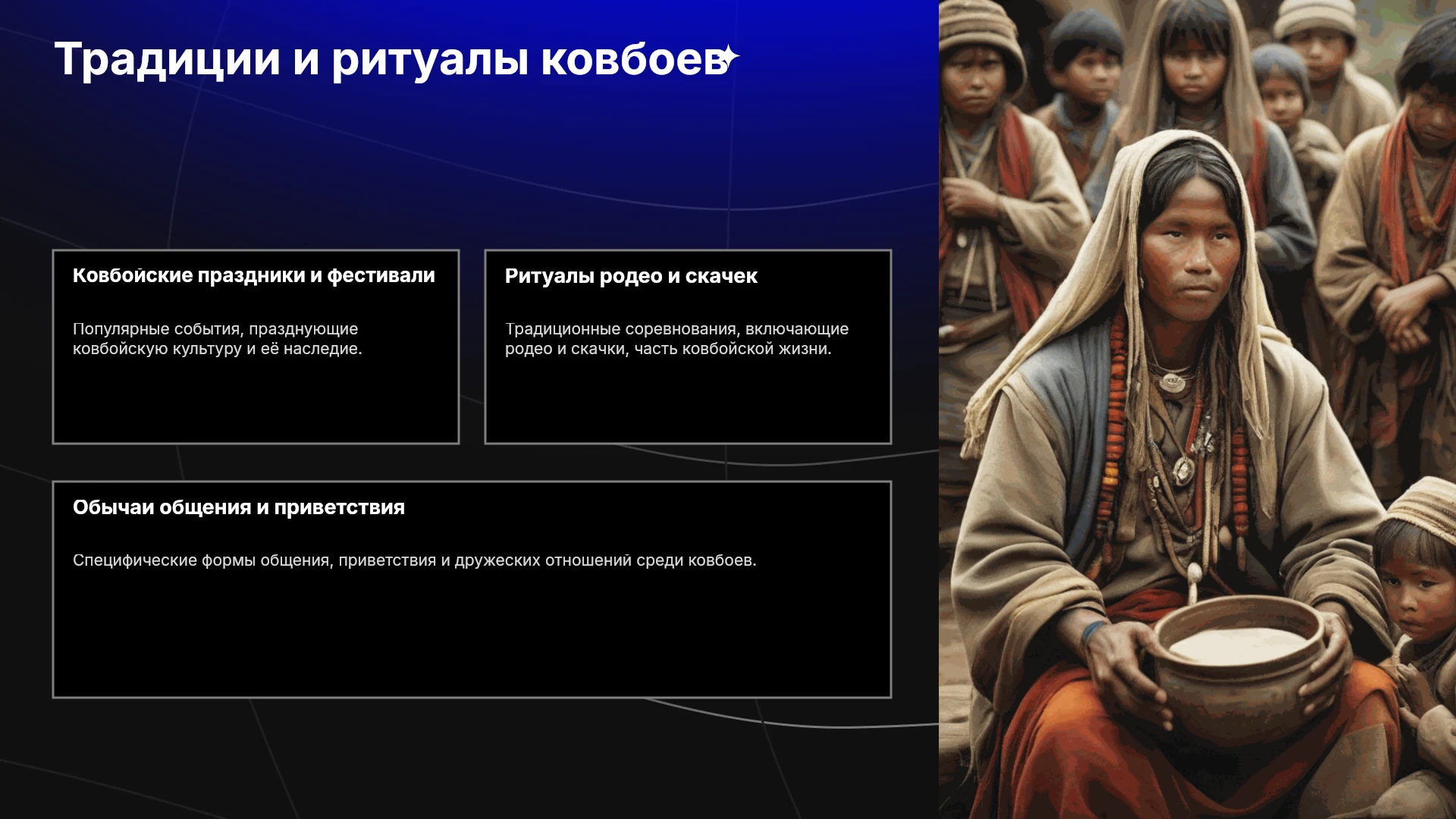 Традиции и ритуалы ковбоев

Ковбойские праздники и фестивали

Популярные события, празднующие ковбойскую культуру и её наследие.

Ритуалы родео и скачек

Традиционные соревнования, включающие родео и скачки, часть ковбойской жизни.

Обычаи общения и приветствия

Специфические формы общения, приветствия и дружеских отношений среди ковбоев.